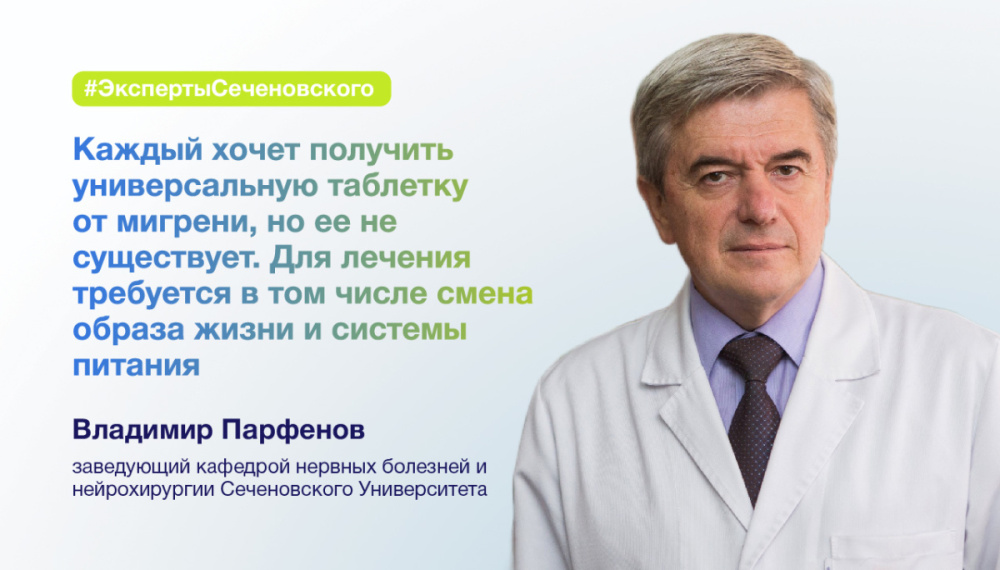 #ЭкспертыСеченовского

Каждый хочет получить универсальную таблетку от мигрени, но ее не существует. Для лечения требуется в том числе смена образа жизни и системы питания

Владимир Парфенов

заведующий кафедрой нервных болезней и нейрохирургии Сеченовского Университета